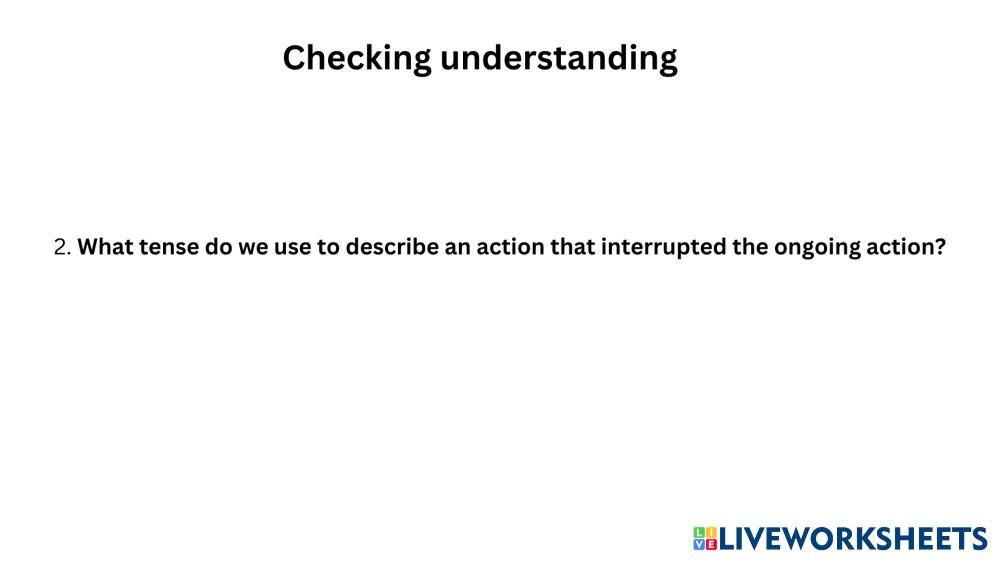 Checking understanding

2. What tense do we use to describe an action that interrupted the ongoing action?

LIVEWORKSHEETS